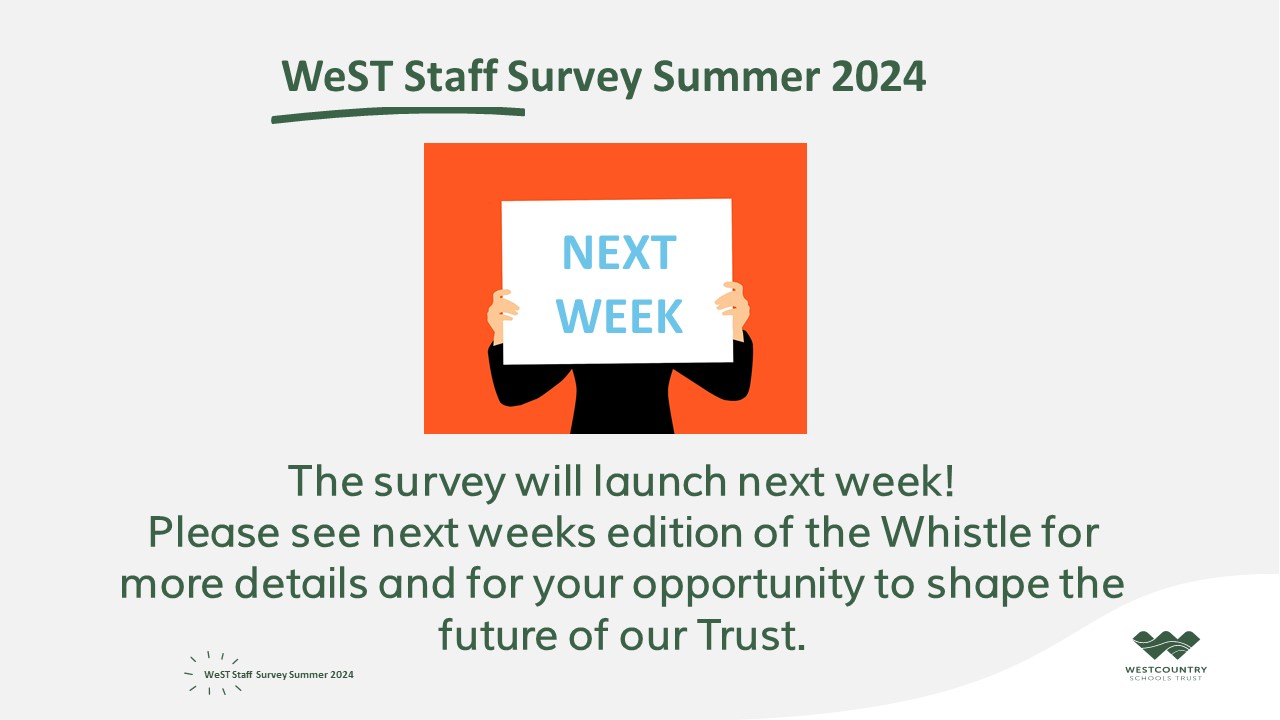 WeST Staff Survey Summer 2024

NEXT WEEK

The survey will launch next week!
Please see next weeks edition of the Whistle for more details and for your opportunity to shape the future of our Trust.

WeST Staff Survey Summer 2024

WESTCOUNTRY
SCHOOLS TRUST